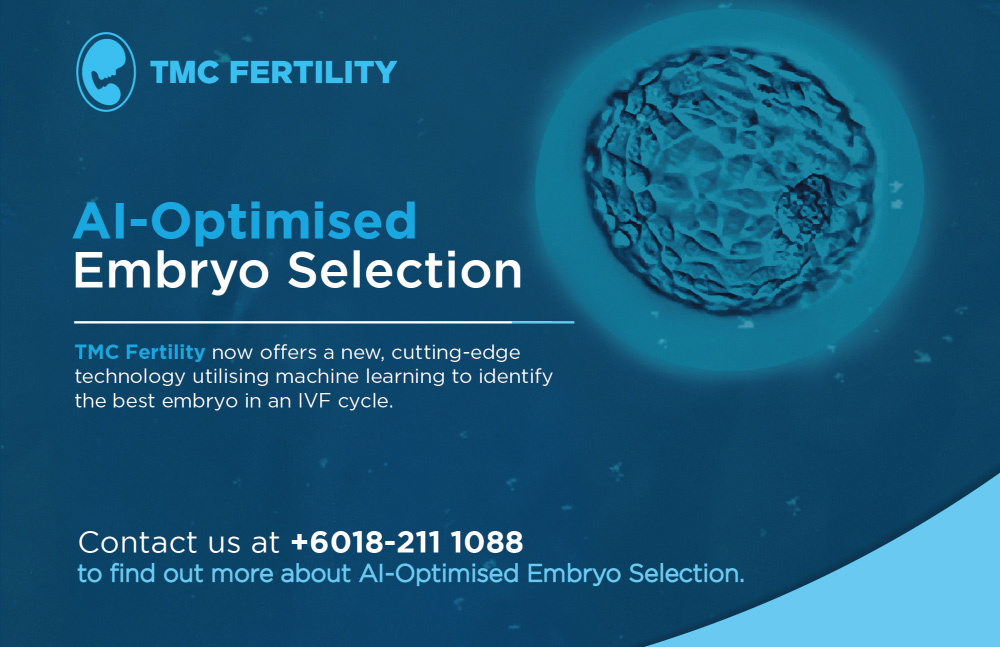 TMC FERTILITY

AI-Optimised
Embryo Selection

TMC Fertility now offers a new, cutting-edge technology utilising machine learning to identify the best embryo in an IVF cycle.

Contact us at +6018-211 1088
to find out more about AI-Optimised Embryo Selection.